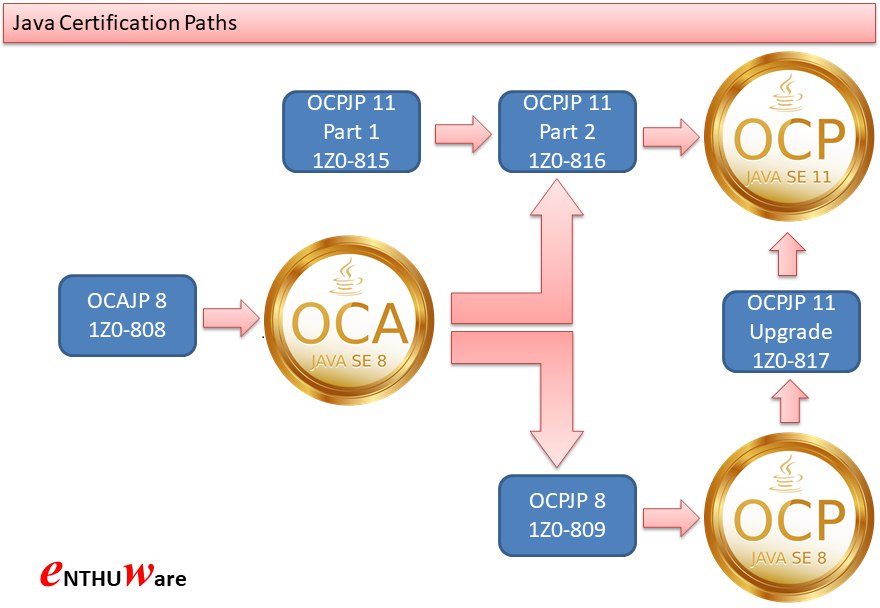 Java Certification Paths

OCPJP 11
Part 1
1Z0-815

OCPJP 11
Part 2
1Z0-816

OCP
JAVA SE 11

OCAJP 8
1Z0-808

OCA
JAVA SE 8

OCPJP 11
Upgrade
1Z0-817

OCPJP 8
1Z0-809

OCP
JAVA SE 8

eNTHUWare